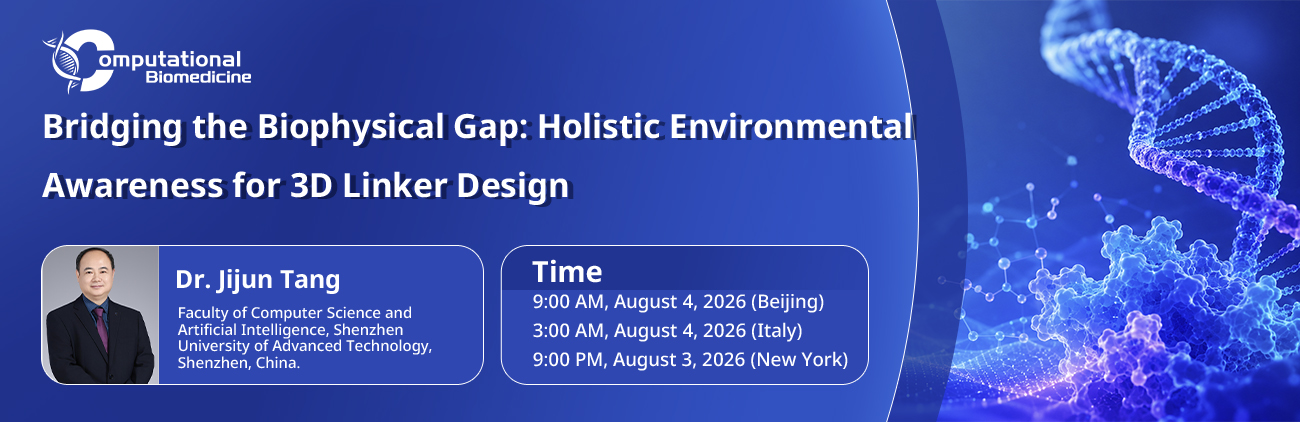 Computational Biomedicine

Bridging the Biophysical Gap: Holistic Environmental Awareness for 3D Linker Design

Dr. Jijun Tang

Faculty of Computer Science and Artificial Intelligence, Shenzhen University of Advanced Technology, Shenzhen, China.

Time

9:00 AM, August 4, 2026 (Beijing)

3:00 AM, August 4, 2026 (Italy)

9:00 PM, August 3, 2026 (New York)